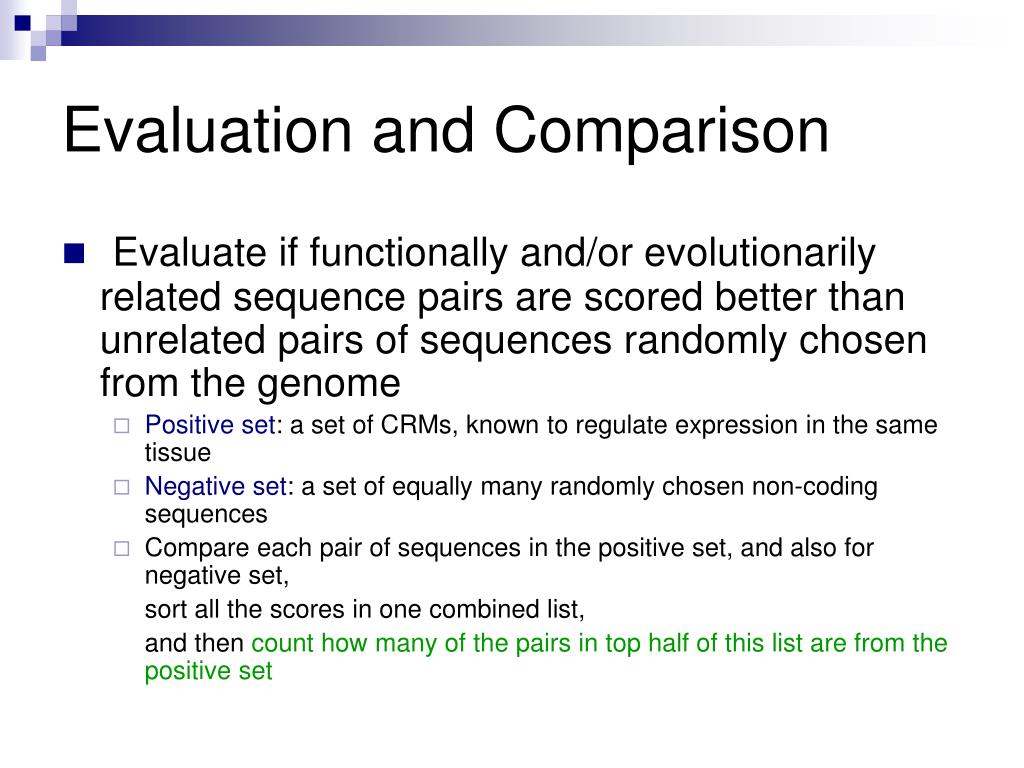 Evaluation and Comparison

Evaluate if functionally and/or evolutionarily related sequence pairs are scored better than unrelated pairs of sequences randomly chosen from the genome

Positive set: a set of CRMs, known to regulate expression in the same tissue

Negative set: a set of equally many randomly chosen non-coding sequences

Compare each pair of sequences in the positive set, and also for negative set,

sort all the scores in one combined list,

and then count how many of the pairs in top half of this list are from the positive set